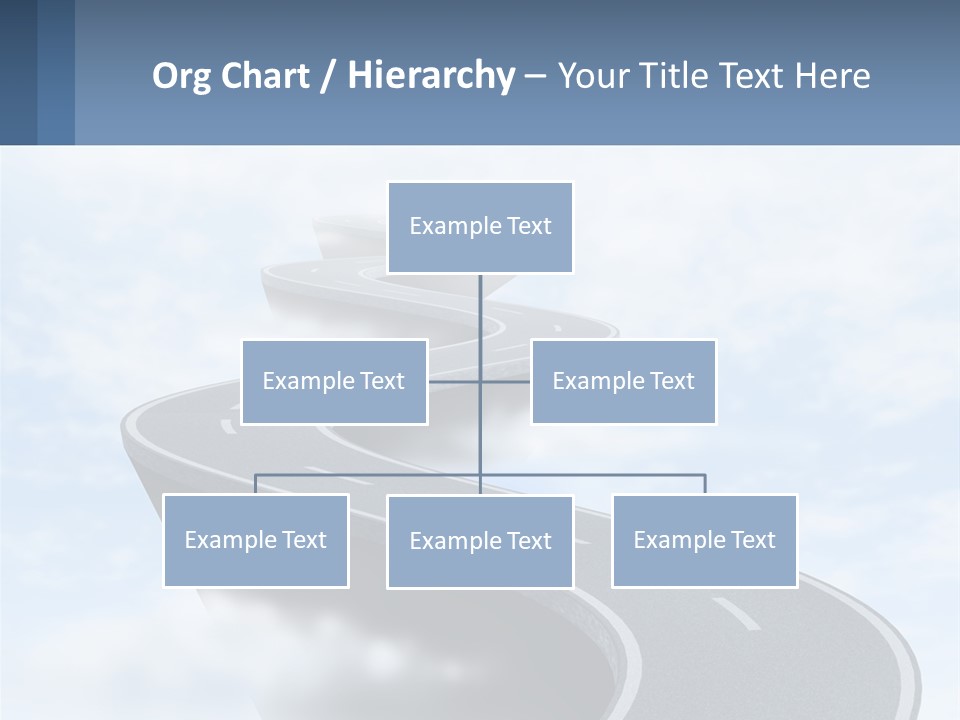 Org Chart / Hierarchy – Your Title Text Here

Example Text

Example Text

Example Text

Example Text

Example Text

Example Text